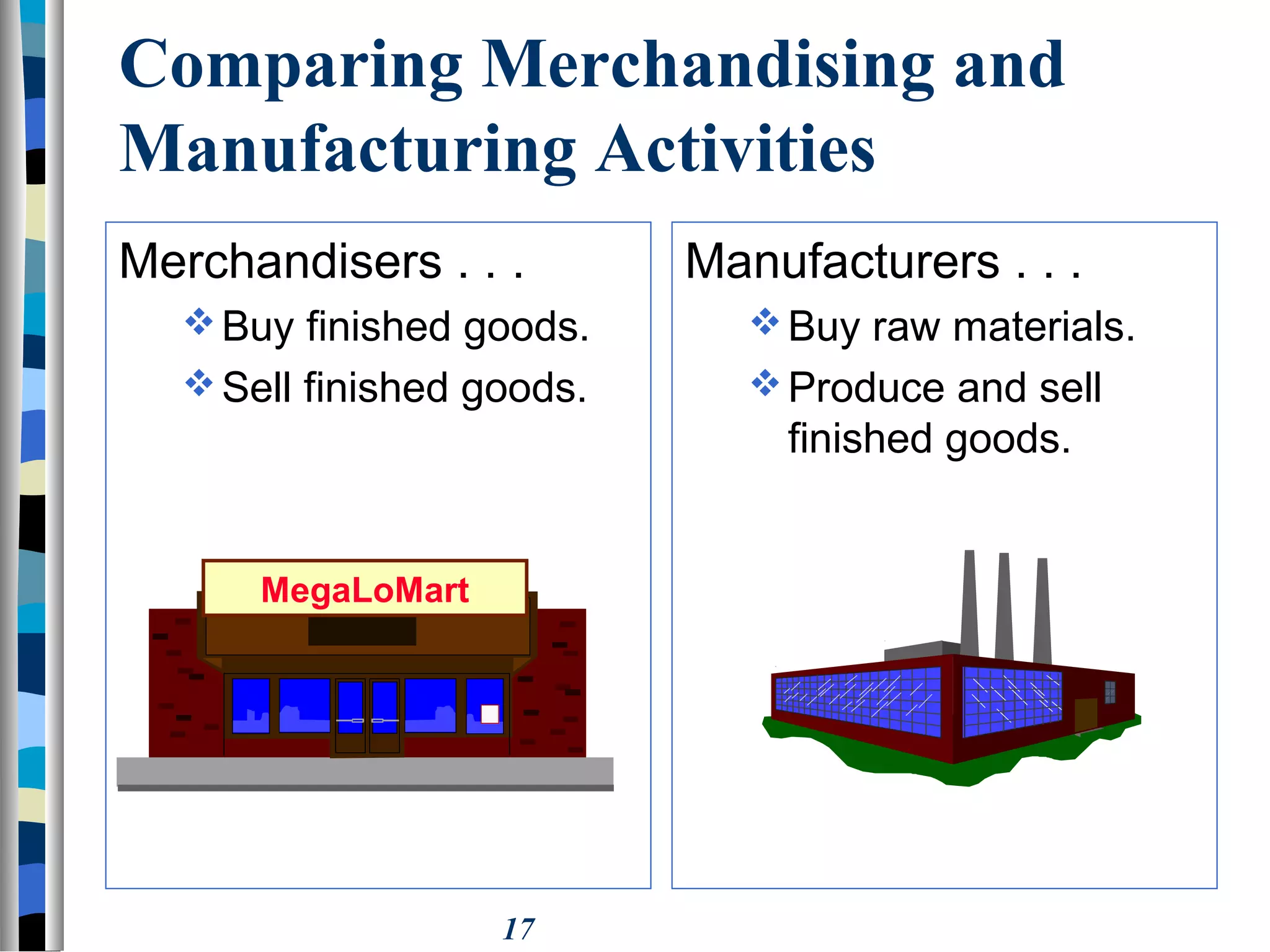 Comparing Merchandising and Manufacturing Activities

Merchandisers . . .

❖ Buy finished goods.

❖ Sell finished goods.

MegaLoMart

Manufacturers . . .

❖ Buy raw materials.

❖ Produce and sell finished goods.

17